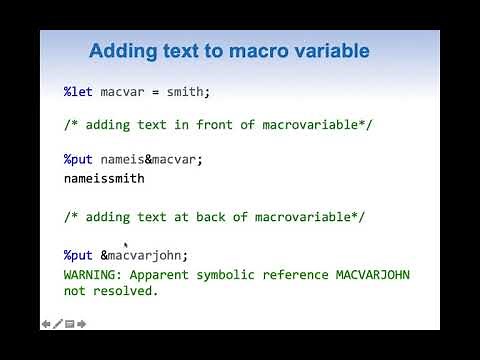 Adding text to macro variable

%let macvar = smith;

/* adding text in front of macrovariable*/

%put nameis&macvar;
nameissmith

/* adding text at back of macrovariable*/

%put &macvarjohn;
WARNING: Apparent symbolic reference MACVARJOHN not resolved.